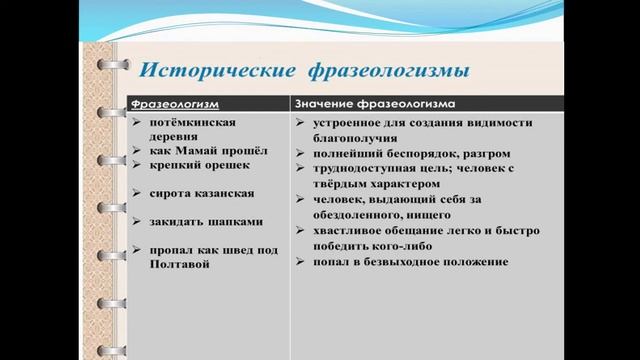 Исторические фразеологизмы

| Фразеологизм | Значение фразеологизма |
|---|---|
| ➢ потёмкинская деревня | ➢ устроенное для создания видимости благополучия |
| ➢ как Мамай прошёл | ➢ полнейший беспорядок, разгром |
| ➢ крепкий орешек | ➢ труднодоступная цель; человек с твёрдым характером |
| ➢ сирота казанская | ➢ человек, выдающий себя за обездоленного, нищего |
| ➢ закидать шапками | ➢ хвастливое обещание легко и быстро победить кого-либо |
| ➢ пропал как швед под Полтавой | ➢ попал в безвыходное положение |